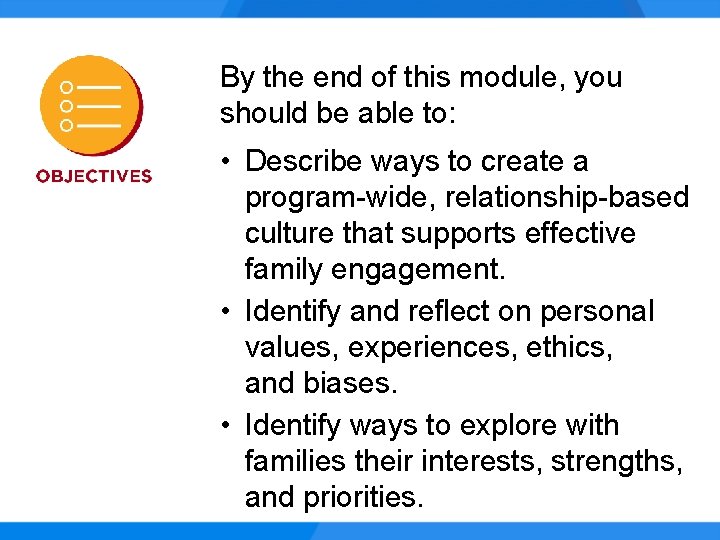 OBJECTIVES

By the end of this module, you should be able to:

• Describe ways to create a program-wide, relationship-based culture that supports effective family engagement.
• Identify and reflect on personal values, experiences, ethics, and biases.
• Identify ways to explore with families their interests, strengths, and priorities.